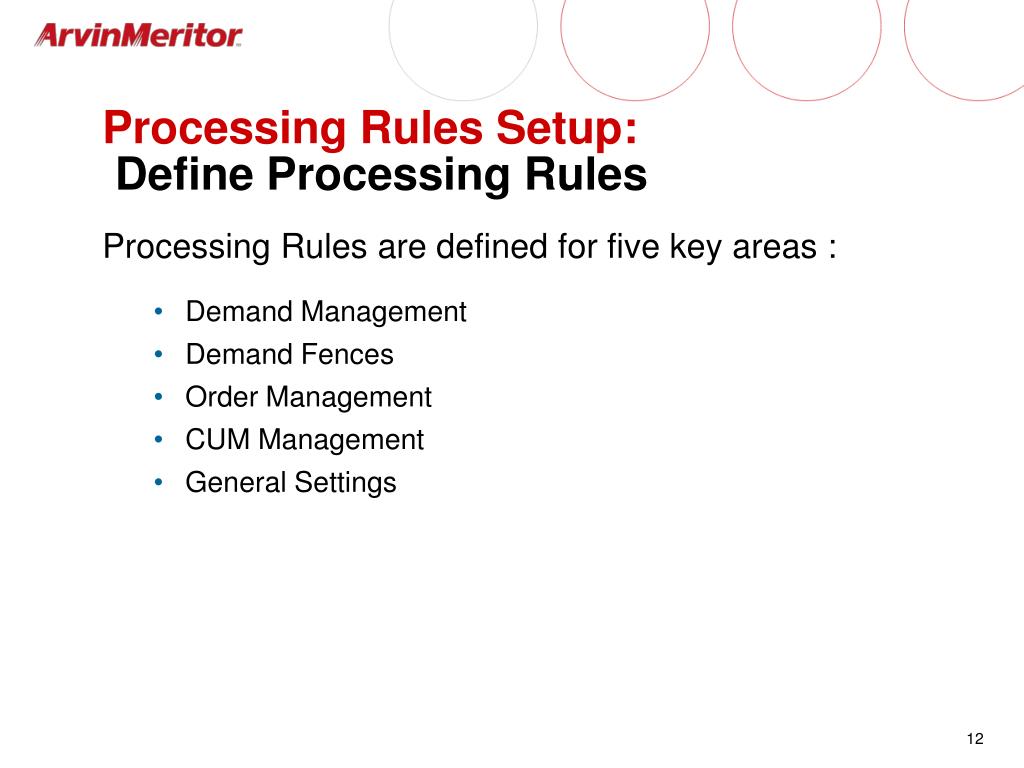 ArvinMeritor

Processing Rules Setup:
Define Processing Rules

Processing Rules are defined for five key areas :

• Demand Management
• Demand Fences
• Order Management
• CUM Management
• General Settings

12